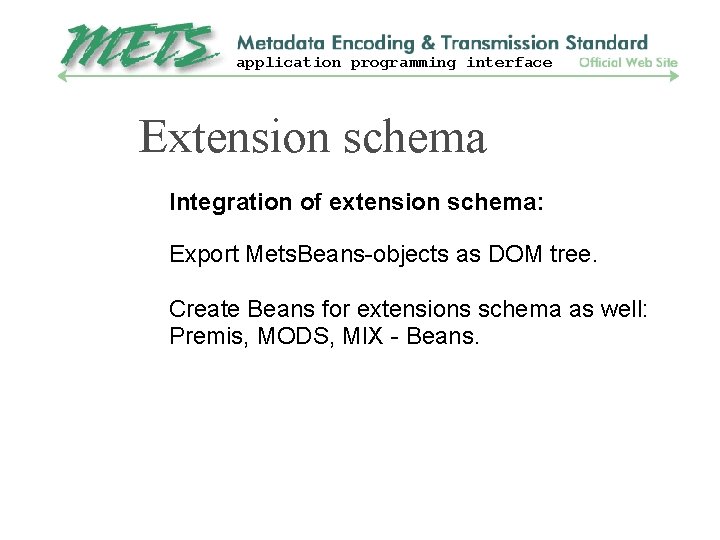 METS Metadata Encoding & Transmission Standard
application programming interface Official Web Site

Extension schema

Integration of extension schema:

Export MetsBeans-objects as DOM tree.

Create Beans for extensions schema as well: Premis, MODS, MIX - Beans.